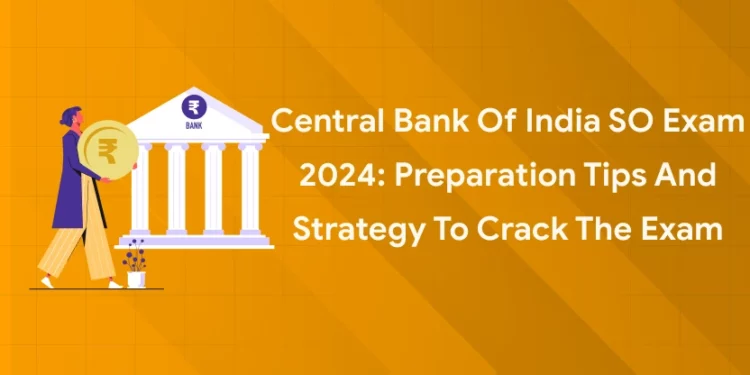 ₹
BANK
₹
Central Bank Of India SO Exam 2024: Preparation Tips And Strategy To Crack The Exam